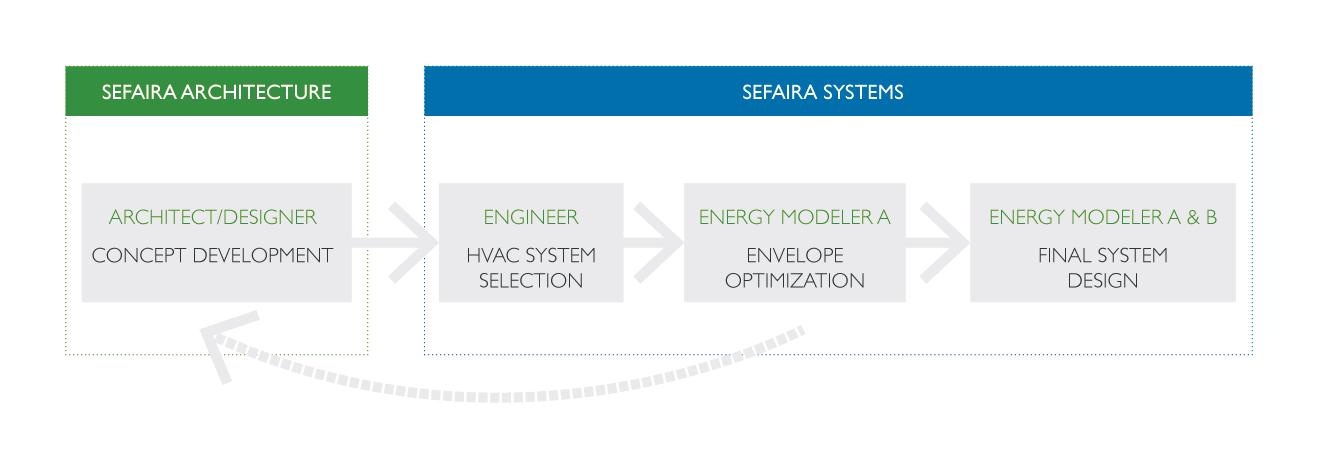 SEFAIRA ARCHITECTURE

ARCHITECT/DESIGNER
CONCEPT DEVELOPMENT

SEFAIRA SYSTEMS

ENGINEER
HVAC SYSTEM SELECTION

ENERGY MODELER A
ENVELOPE OPTIMIZATION

ENERGY MODELER A & B
FINAL SYSTEM DESIGN